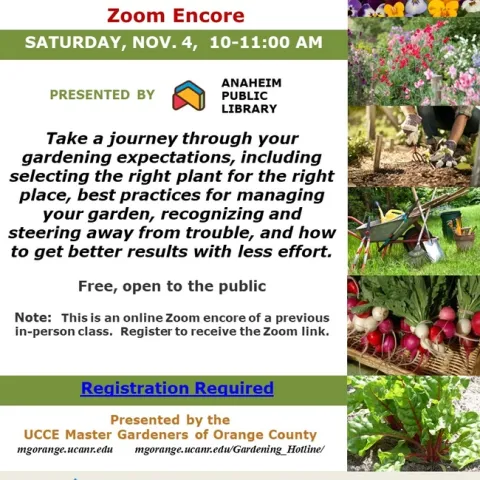 Zoom Encore

SATURDAY, NOV. 4, 10-11:00 AM

PRESENTED BY

ANAHEIM PUBLIC LIBRARY

Take a journey through your gardening expectations, including selecting the right plant for the right place, best practices for managing your garden, recognizing and steering away from trouble, and how to get better results with less effort.

Free, open to the public

Note: This is an online Zoom encore of a previous in-person class. Register to receive the Zoom link.

Registration Required

Presented by the
UCCE Master Gardeners of Orange County

mgorange.ucanr.edu mgorange.ucanr.edu/Gardening_Hotline/